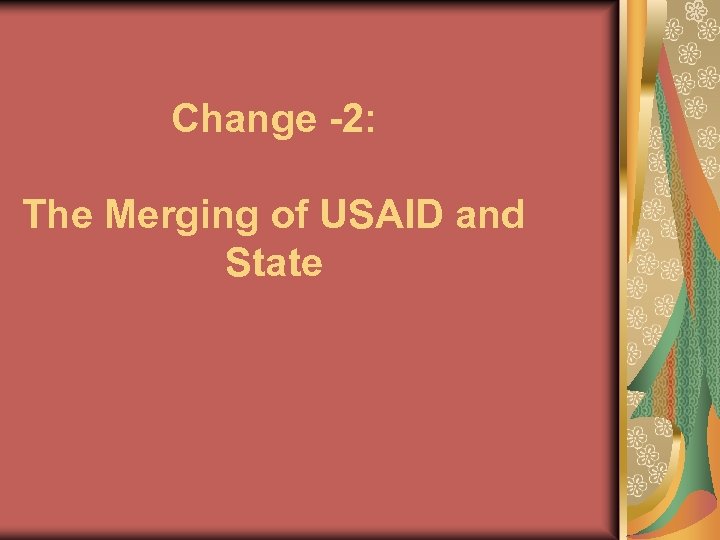 Change -2:

The Merging of USAID and State